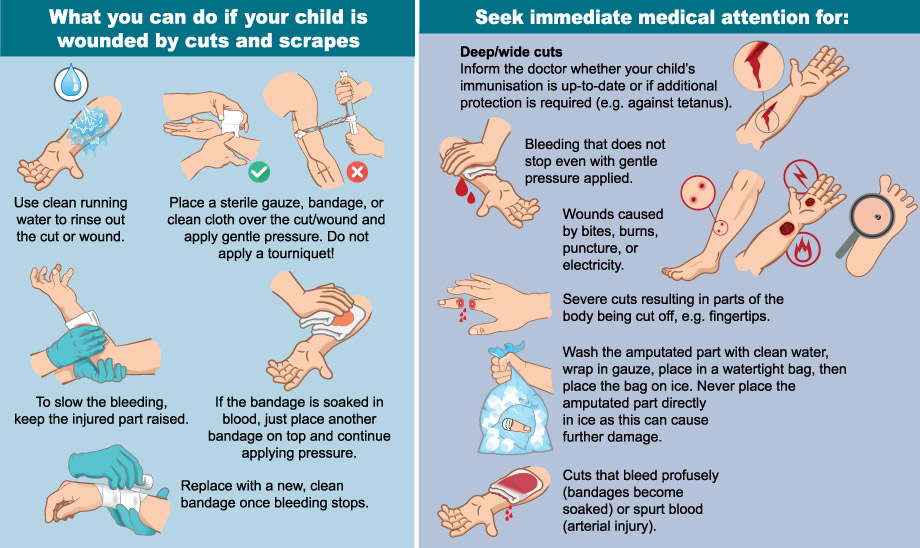 What you can do if your child is wounded by cuts and scrapes

Use clean running water to rinse out the cut or wound.

Place a sterile gauze, bandage, or clean cloth over the cut/wound and apply gentle pressure. Do not apply a tourniquet!

To slow the bleeding, keep the injured part raised.

If the bandage is soaked in blood, just place another bandage on top and continue applying pressure.

Replace with a new, clean bandage once bleeding stops.

Seek immediate medical attention for:

Deep/wide cuts
Inform the doctor whether your child's immunisation is up-to-date or if additional protection is required (e.g. against tetanus).

Bleeding that does not stop even with gentle pressure applied.

Wounds caused by bites, burns, puncture, or electricity.

Severe cuts resulting in parts of the body being cut off, e.g. fingertips.

Wash the amputated part with clean water, wrap in gauze, place in a watertight bag, then place the bag on ice. Never place the amputated part directly in ice as this can cause further damage.

Cuts that bleed profusely (bandages become soaked) or spurt blood (arterial injury).